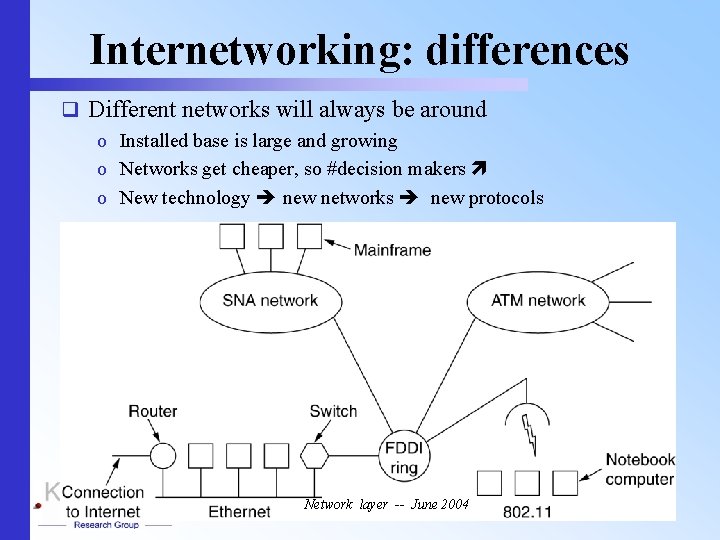 Internetworking: differences

❑ Different networks will always be around
o Installed base is large and growing
o Networks get cheaper, so #decision makers ➚
o New technology ➔ new networks ➔ new protocols

Mainframe
SNA network
ATM network
Router
Switch
FDDI ring
Notebook computer
Connection to Internet
Ethernet
802.11

K
Research Group

Network layer -- June 2004